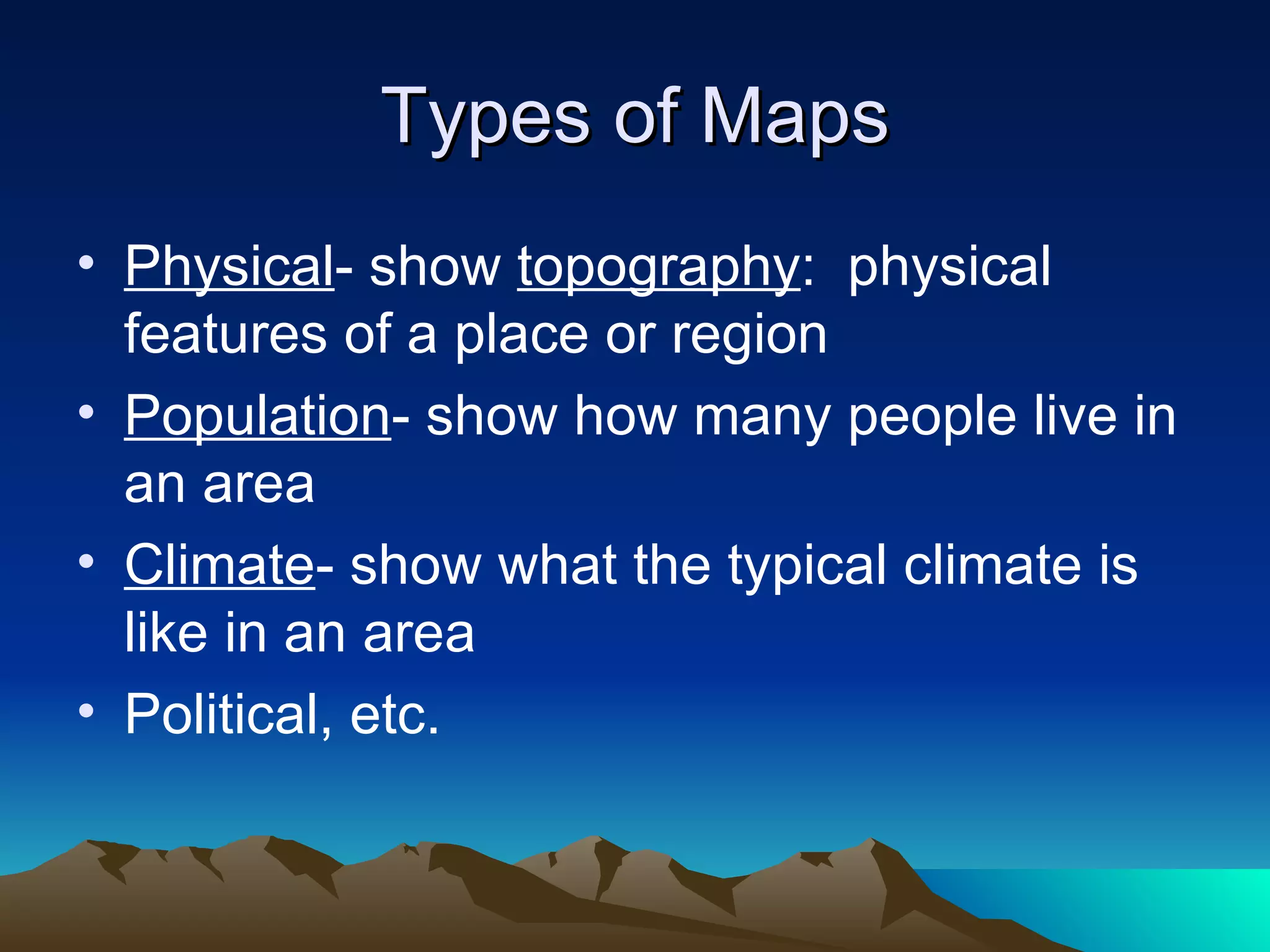 Types of Maps

• Physical- show topography: physical features of a place or region
• Population- show how many people live in an area
• Climate- show what the typical climate is like in an area
• Political, etc.